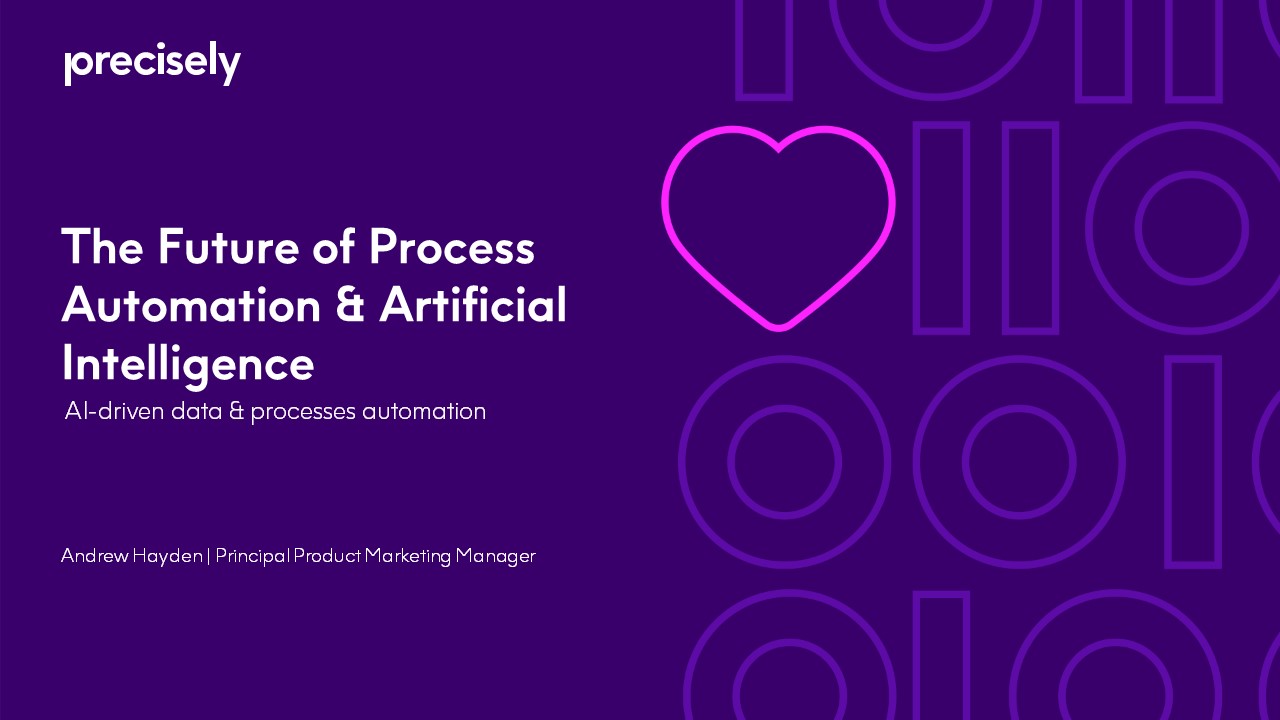 precisely

The Future of Process Automation & Artificial Intelligence

AI-driven data & processes automation

Andrew Hayden | Principal Product Marketing Manager